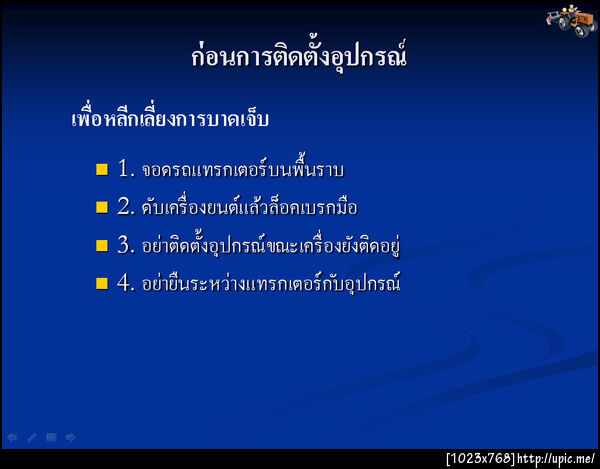 ก่อนการติดตั้งอุปกรณ์

เพื่อหลีกเลี่ยงการบาดเจ็บ

1. จอดรถแทรกเตอร์บนพื้นราบ
2. ดับเครื่องยนต์แล้วล็อคเบรกมือ
3. อย่าติดตั้งอุปกรณ์ขณะเครื่องยังติดอยู่
4. อย่ายืนระหว่างแทรกเตอร์กับอุปกรณ์

[1023x768] http://upic.me/